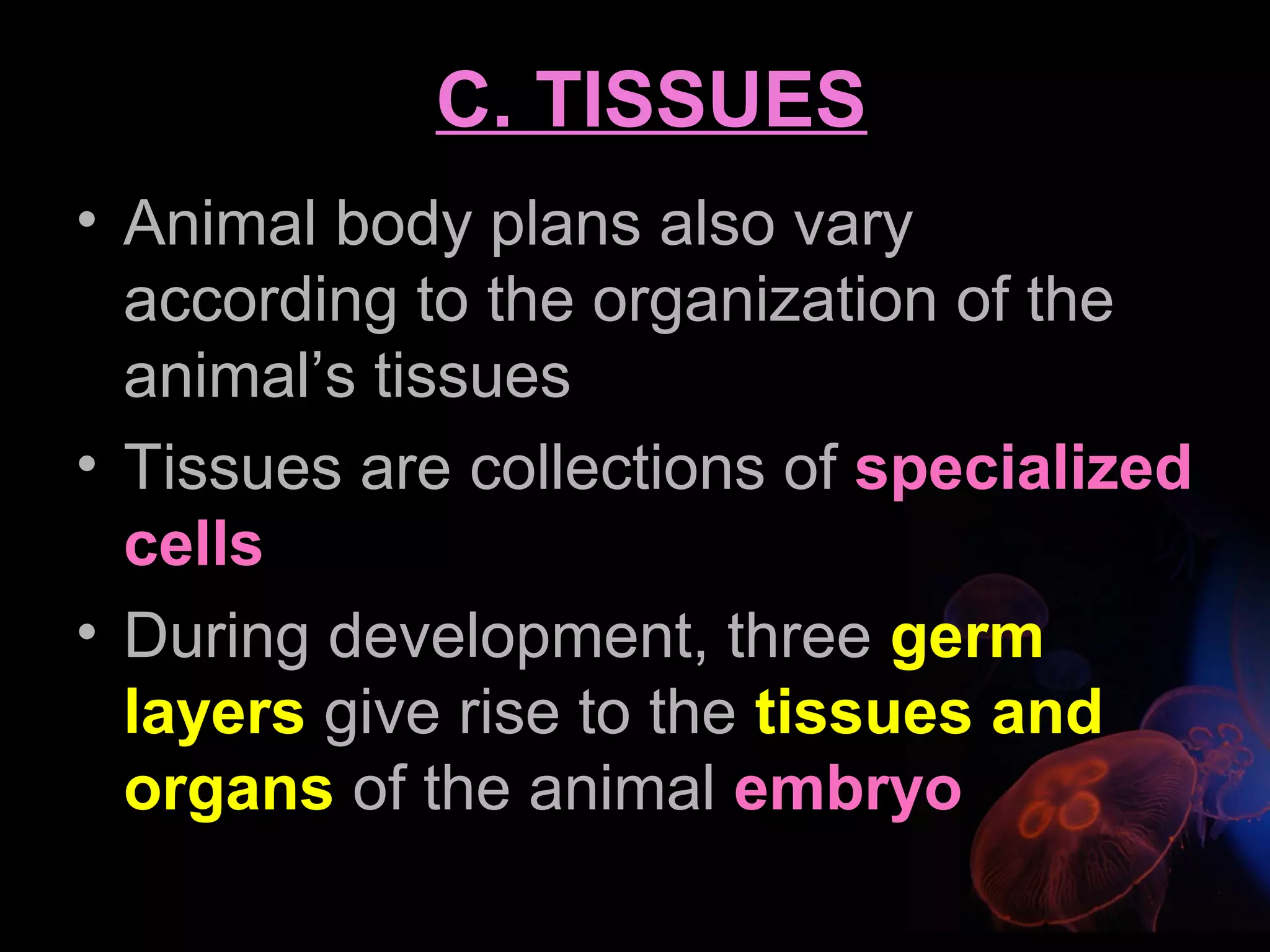 C. TISSUES

• Animal body plans also vary according to the organization of the animal’s tissues

• Tissues are collections of specialized cells

• During development, three germ layers give rise to the tissues and organs of the animal embryo